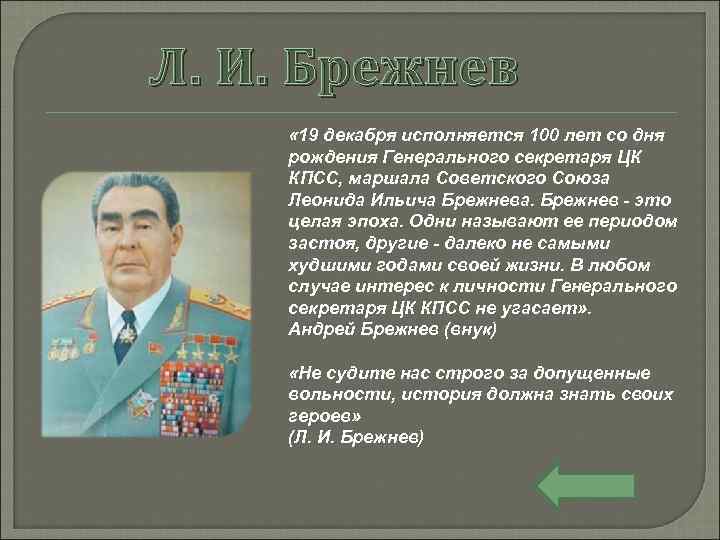 Л. И. Брежнев

«19 декабря исполняется 100 лет со дня рождения Генерального секретаря ЦК КПСС, маршала Советского Союза Леонида Ильича Брежнева. Брежнев - это целая эпоха. Одни называют ее периодом застоя, другие - далеко не самыми худшими годами своей жизни. В любом случае интерес к личности Генерального секретаря ЦК КПСС не угасает».
Андрей Брежнев (внук)

«Не судите нас строго за допущенные вольности, история должна знать своих героев»
(Л. И. Брежнев)